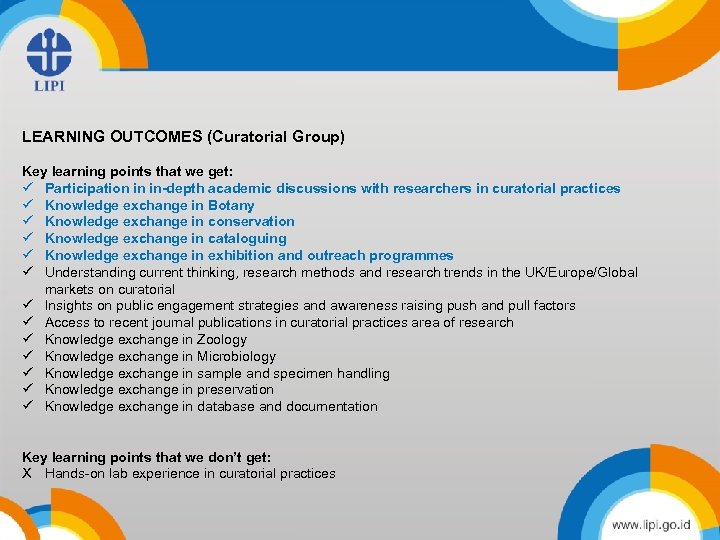 LIPI

LEARNING OUTCOMES (Curatorial Group)

Key learning points that we get:
✓ Participation in in-depth academic discussions with researchers in curatorial practices
✓ Knowledge exchange in Botany
✓ Knowledge exchange in conservation
✓ Knowledge exchange in cataloguing
✓ Knowledge exchange in exhibition and outreach programmes
✓ Understanding current thinking, research methods and research trends in the UK/Europe/Global markets on curatorial
✓ Insights on public engagement strategies and awareness raising push and pull factors
✓ Access to recent journal publications in curatorial practices area of research
✓ Knowledge exchange in Zoology
✓ Knowledge exchange in Microbiology
✓ Knowledge exchange in sample and specimen handling
✓ Knowledge exchange in preservation
✓ Knowledge exchange in database and documentation

Key learning points that we don't get:
X Hands-on lab experience in curatorial practices

www.lipi.go.id